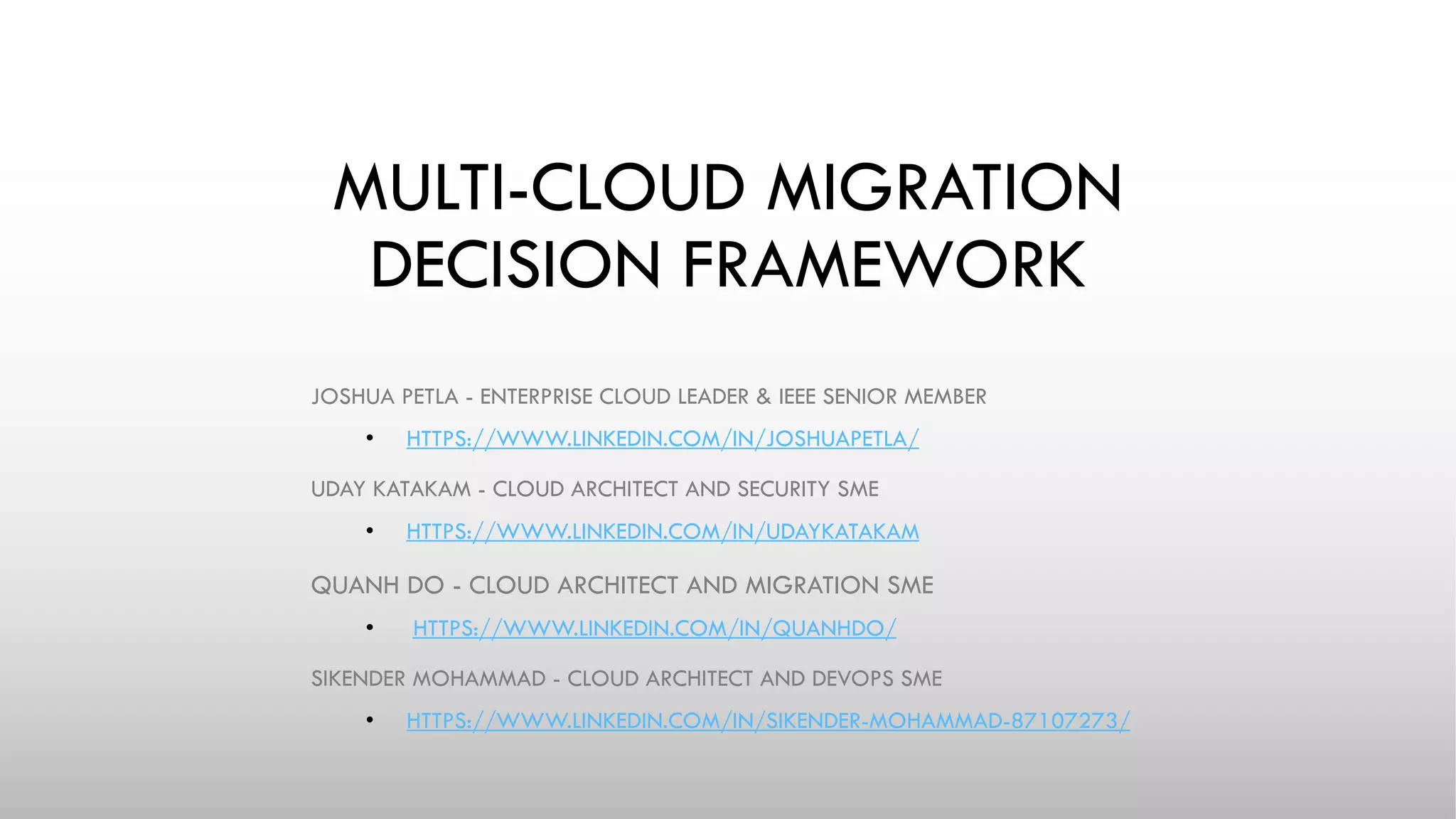 MULTI-CLOUD MIGRATION DECISION FRAMEWORK

JOSHUA PETLA - ENTERPRISE CLOUD LEADER & IEEE SENIOR MEMBER

• HTTPS://WWW.LINKEDIN.COM/IN/JOSHUAPETLA/

UDAY KATAKAM - CLOUD ARCHITECT AND SECURITY SME

• HTTPS://WWW.LINKEDIN.COM/IN/UDAYKATAKAM

QUANH DO - CLOUD ARCHITECT AND MIGRATION SME

• HTTPS://WWW.LINKEDIN.COM/IN/QUANHDO/

SIKENDER MOHAMMAD - CLOUD ARCHITECT AND DEVOPS SME

• HTTPS://WWW.LINKEDIN.COM/IN/SIKENDER-MOHAMMAD-87107273/